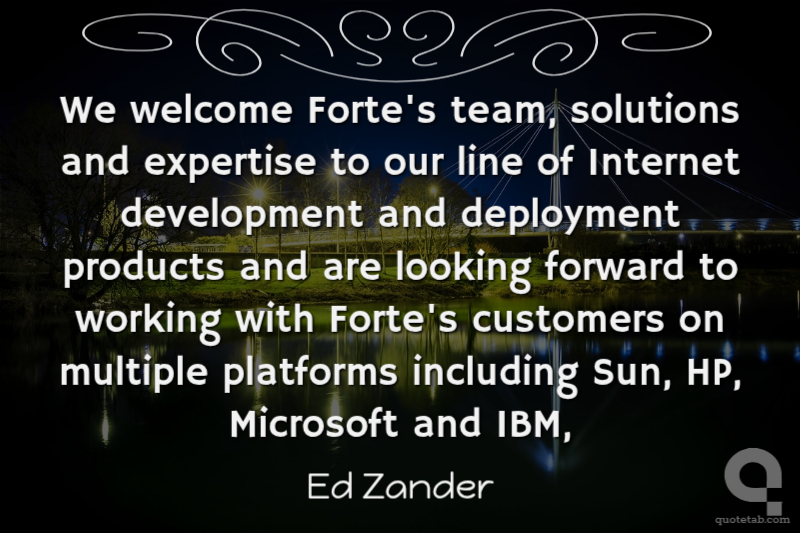 We welcome Forte's team, solutions and expertise to our line of Internet development and deployment products and are looking forward to working with Forte's customers on multiple platforms including Sun, HP, Microsoft and IBM,

Ed Zander

quotetab.com